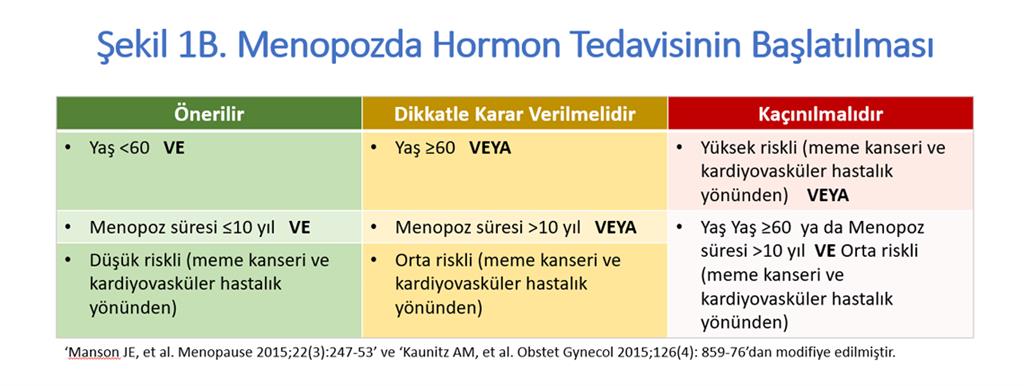 Şekil 1B. Menopozda Hormon Tedavisinin Başlatılması

| Önerilir | Dikkatle Karar Verilmelidir | Kaçınılmalıdır |
|---|---|---|
| • Yaş <60 VE | • Yaş ≥60 VEYA | • Yüksek riskli (meme kanseri ve kardiyovasküler hastalık yönünden) VEYA |
| • Menopoz süresi ≤10 yıl VE | • Menopoz süresi >10 yıl VEYA | • Yaş Yaş ≥60 ya da Menopoz süresi >10 yıl VE Orta riskli (meme kanseri ve kardiyovasküler hastalık yönünden) |
| • Düşük riskli (meme kanseri ve kardiyovasküler hastalık yönünden) | • Orta riskli (meme kanseri ve kardiyovasküler hastalık yönünden) | |

'Manson JE, et al. Menopause 2015;22(3):247-53' ve 'Kaunitz AM, et al. Obstet Gynecol 2015;126(4): 859-76'dan modifiye edilmiştir.